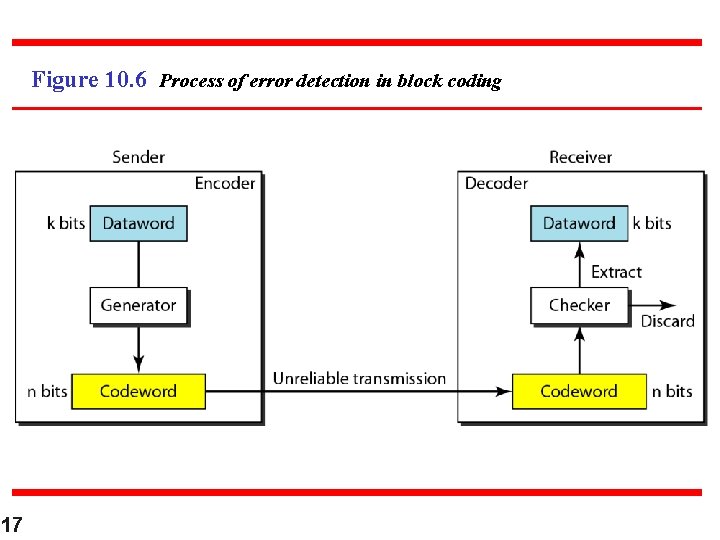 Figure 10.6 Process of error detection in block coding

Sender

Encoder

k bits Dataword

Generator

n bits Codeword

Unreliable transmission

Receiver

Decoder

Dataword k bits

Extract

Checker

Discard

Codeword n bits

17